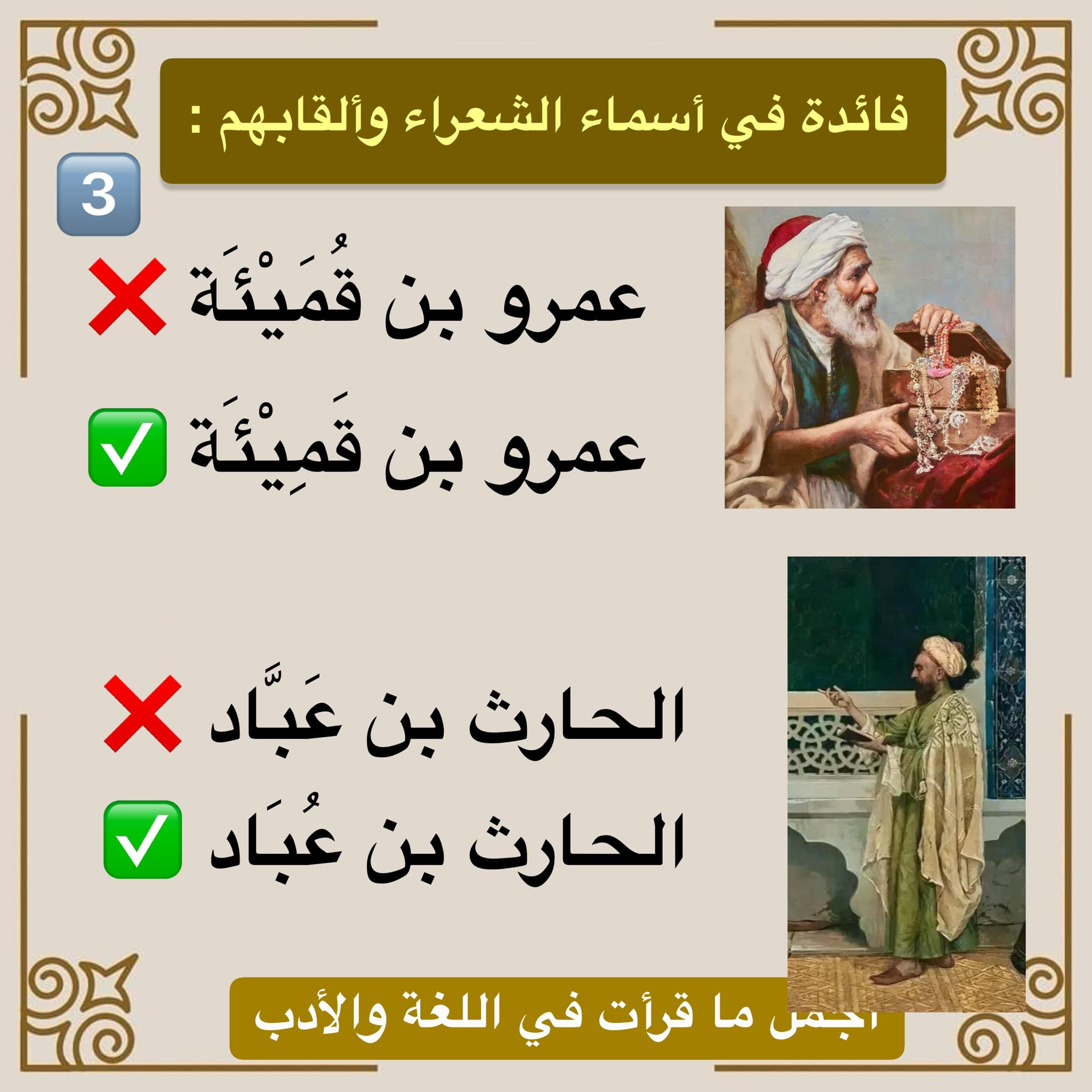 فائدة في أسماء الشعراء وألقابهم :

3

عمرو بن قُمَيْئَة ❌

عمرو بن قَمِيْئَة ✅

الحارث بن عَبَّاد ❌

الحارث بن عُبَاد ✅

أجمل ما قرأت في اللغة والأدب